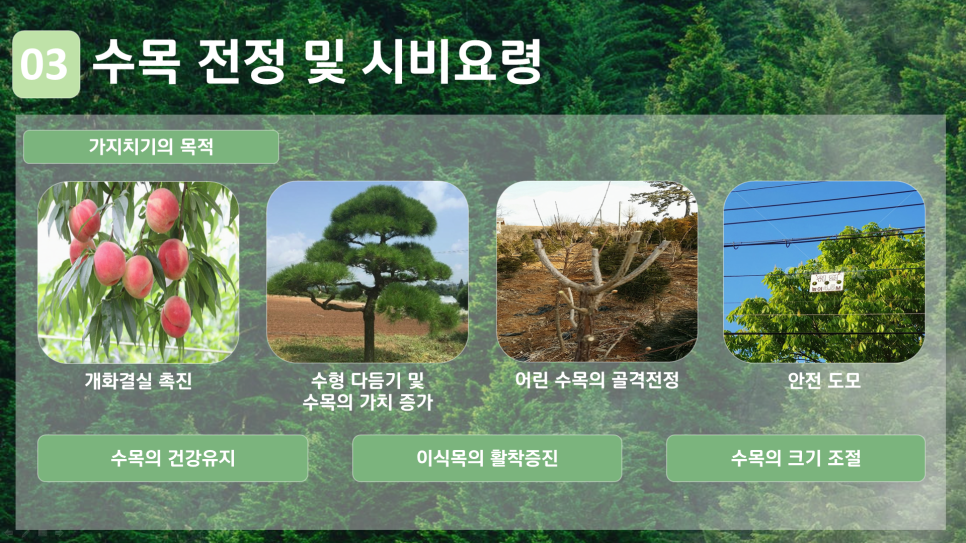 03 수목 전정 및 시비요령

가지치기의 목적

개화결실 촉진

수형 다듬기 및 수목의 가치 증가

어린 수목의 골격전정

안전 도모

수목의 건강유지

이식목의 활착증진

수목의 크기 조절